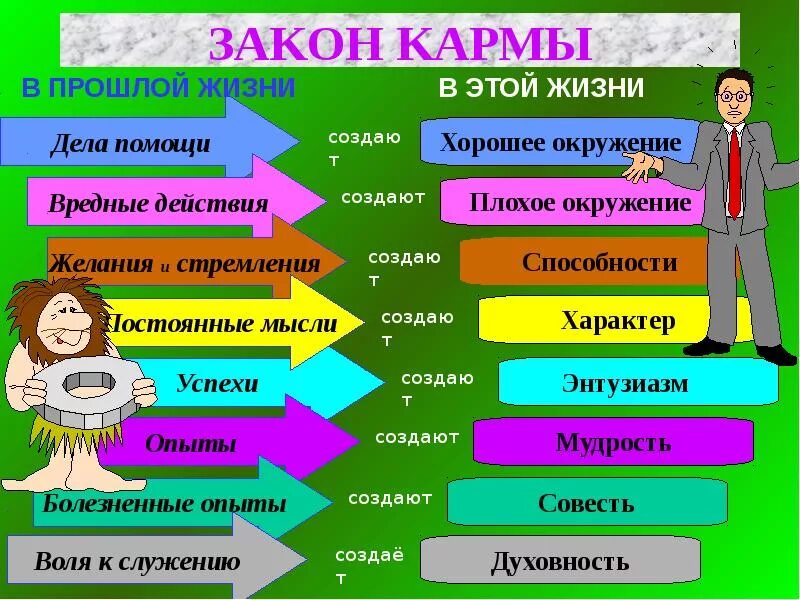 ЗАКОН КАРМЫ

В ПРОШЛОЙ ЖИЗНИ

В ЭТОЙ ЖИЗНИ

Дела помощи создают Хорошее окружение

Вредные действия создают Плохое окружение

Желания и стремления создают Способности

Постоянные мысли создают Характер

Успехи создают Энтузиазм

Опыты создают Мудрость

Болезненные опыты создают Совесть

Воля к служению создаёт Духовность